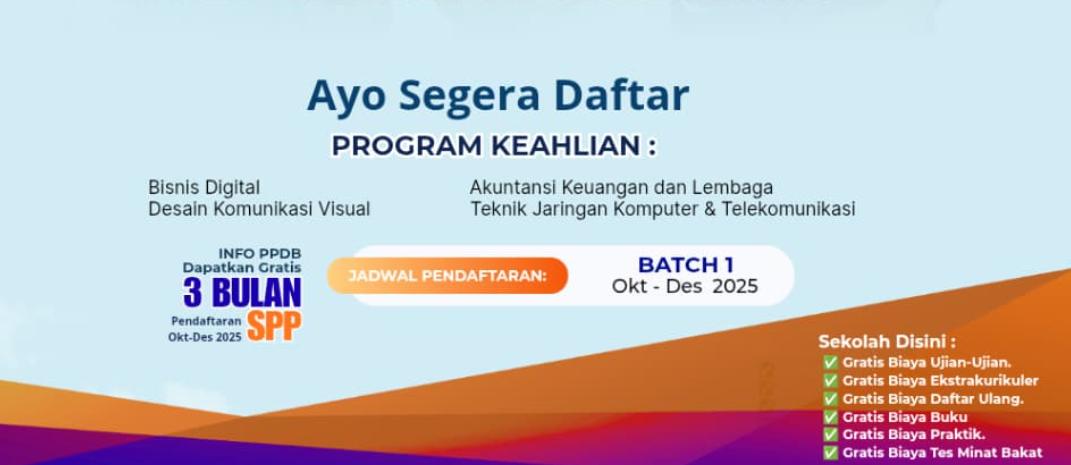 Ayo Segera Daftar

PROGRAM KEAHLIAN :

Bisnis Digital
Desain Komunikasi Visual

Akuntansi Keuangan dan Lembaga
Teknik Jaringan Komputer & Telekomunikasi

INFO PPDB
Dapatkan Gratis
3 BULAN
SPP
Pendaftaran
Okt-Des 2025

JADWAL PENDAFTARAN:

BATCH 1
Okt - Des 2025

Sekolah Disini :
✅ Gratis Biaya Ujian-Ujian.
✅ Gratis Biaya Ekstrakurikuler
✅ Gratis Biaya Daftar Ulang.
✅ Gratis Biaya Buku
✅ Gratis Biaya Praktik.
✅ Gratis Biaya Tes Minat Bakat